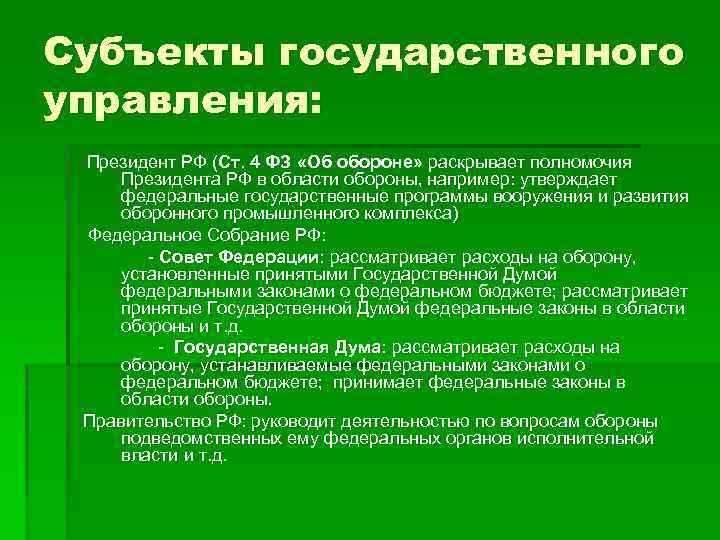 Субъекты государственного управления:

Президент РФ (Ст. 4 ФЗ «Об обороне» раскрывает полномочия Президента РФ в области обороны, например: утверждает федеральные государственные программы вооружения и развития оборонного промышленного комплекса)

Федеральное Собрание РФ:

- Совет Федерации: рассматривает расходы на оборону, установленные принятыми Государственной Думой федеральными законами о федеральном бюджете; рассматривает принятые Государственной Думой федеральные законы в области обороны и т.д.

- Государственная Дума: рассматривает расходы на оборону, устанавливаемые федеральными законами о федеральном бюджете; принимает федеральные законы в области обороны.

Правительство РФ: руководит деятельностью по вопросам обороны подведомственных ему федеральных органов исполнительной власти и т.д.